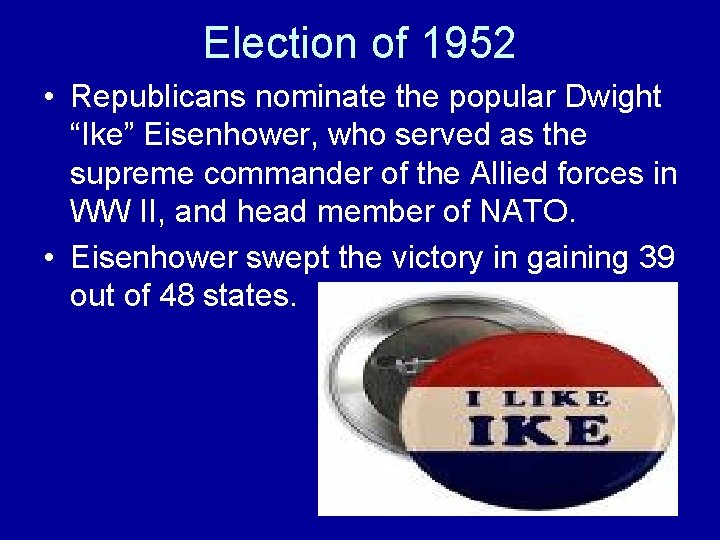 Election of 1952

• Republicans nominate the popular Dwight “Ike” Eisenhower, who served as the supreme commander of the Allied forces in WW II, and head member of NATO.

• Eisenhower swept the victory in gaining 39 out of 48 states.

I LIKE IKE